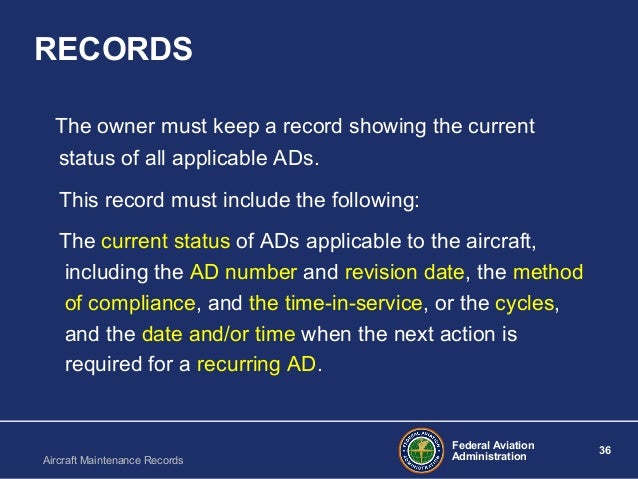 RECORDS

The owner must keep a record showing the current status of all applicable ADs.

This record must include the following:

The current status of ADs applicable to the aircraft, including the AD number and revision date, the method of compliance, and the time-in-service, or the cycles, and the date and/or time when the next action is required for a recurring AD.

Aircraft Maintenance Records

FEDERAL AVIATION ADMINISTRATION

Federal Aviation Administration

36